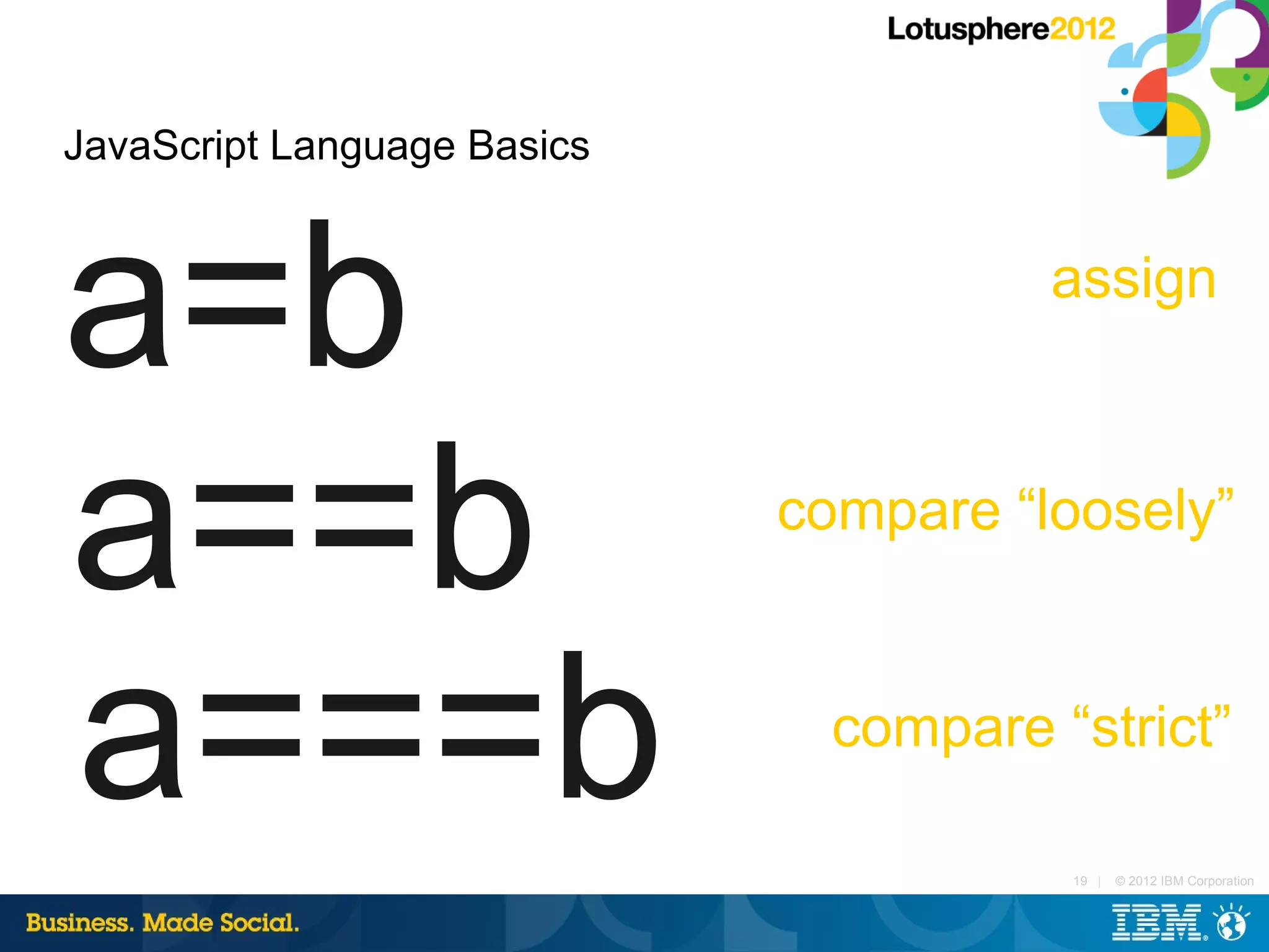 Lotusphere2012

JavaScript Language Basics

a=b

assign

a==b

compare “loosely”

a===b

compare “strict”

19 | © 2012 IBM Corporation

Business. Made Social.

IBM